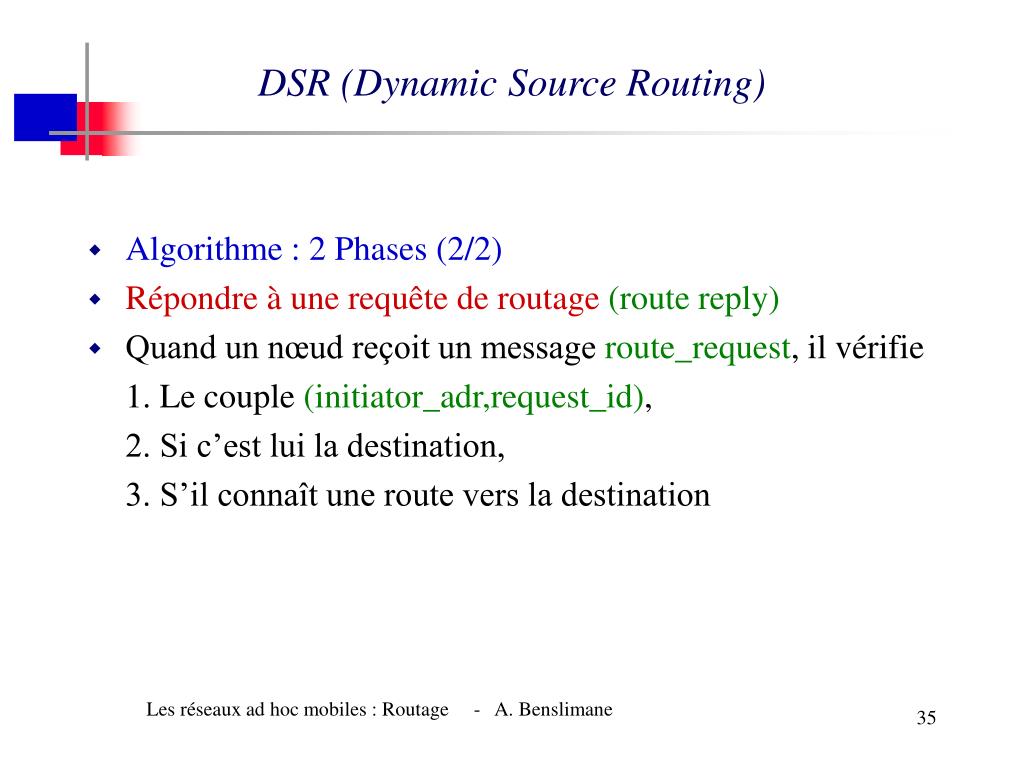 DSR (Dynamic Source Routing)

- Algorithme : 2 Phases (2/2)
- Répondre à une requête de routage (route reply)
- Quand un nœud reçoit un message route_request, il vérifie

1. Le couple (initiator_adr,request_id),
2. Si c’est lui la destination,
3. S’il connaît une route vers la destination

Les réseaux ad hoc mobiles : Routage - A. Benslimane

35